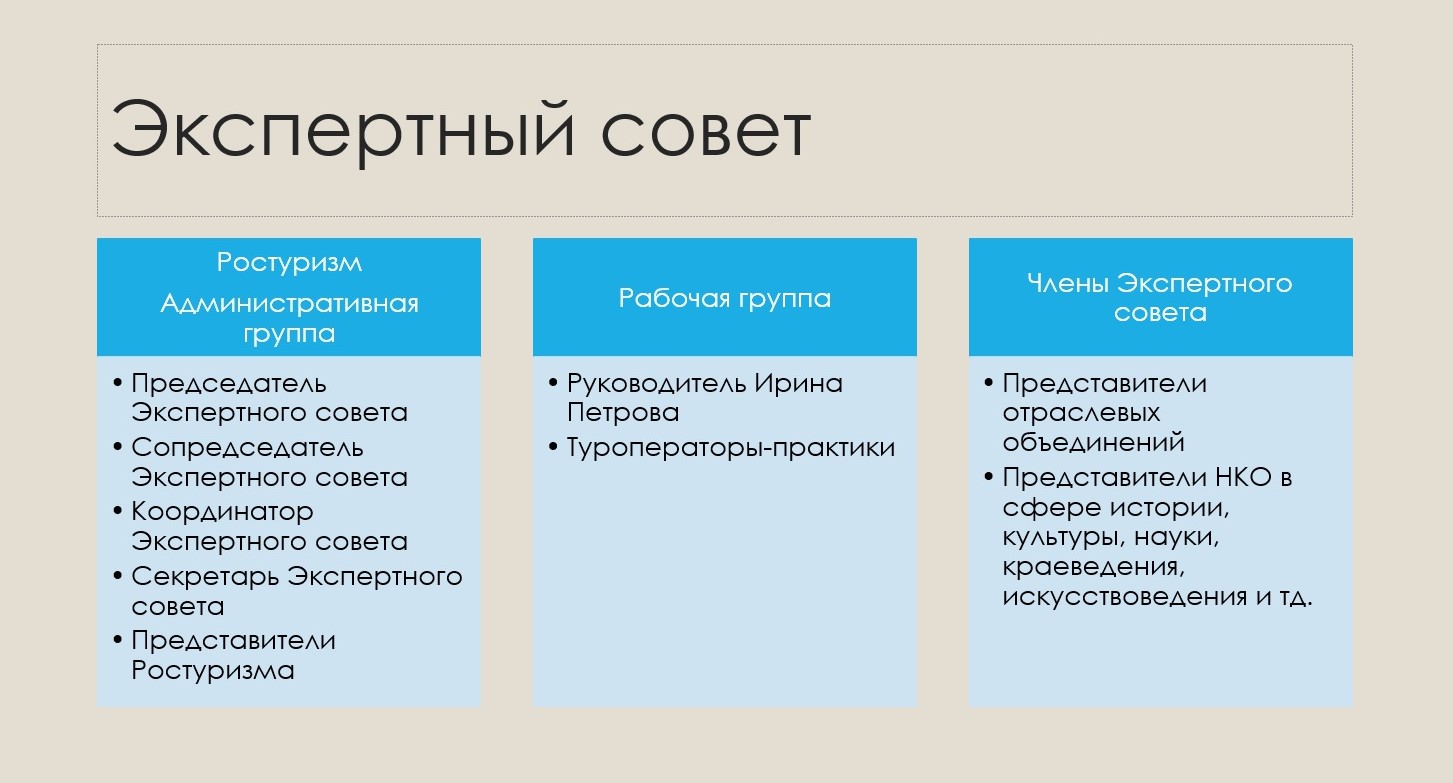 Экспертный совет

Ростуризм
Административная группа

• Председатель Экспертного совета
• Сопредседатель Экспертного совета
• Координатор Экспертного совета
• Секретарь Экспертного совета
• Представители Ростуризма

Рабочая группа

• Руководитель Ирина Петрова
• Туроператоры-практики

Члены Экспертного совета

• Представители отраслевых объединений
• Представители НКО в сфере истории, культуры, науки, краеведения, искусствоведения и тд.